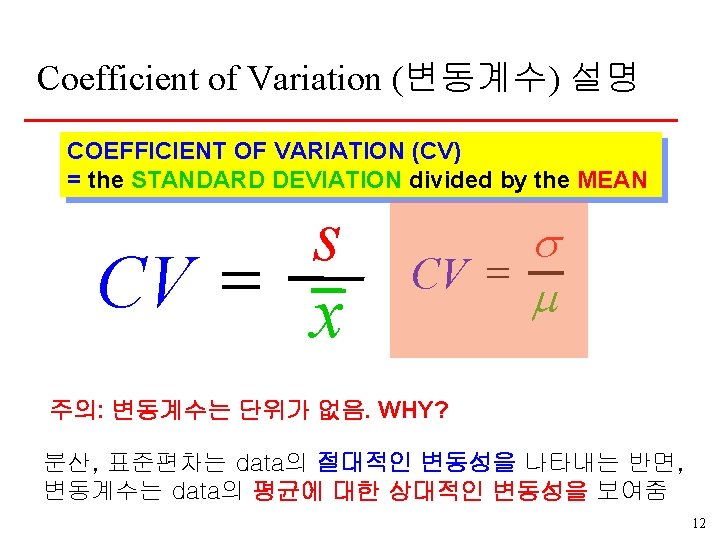 Coefficient of Variation (변동계수) 설명

COEFFICIENT OF VARIATION (CV)
= the STANDARD DEVIATION divided by the MEAN

$CV = \frac{s}{\bar{x}}$

$CV = \frac{\sigma}{\mu}$

주의: 변동계수는 단위가 없음. WHY?

분산, 표준편차는 data의 절대적인 변동성을 나타내는 반면, 변동계수는 data의 평균에 대한 상대적인 변동성을 보여줌

12